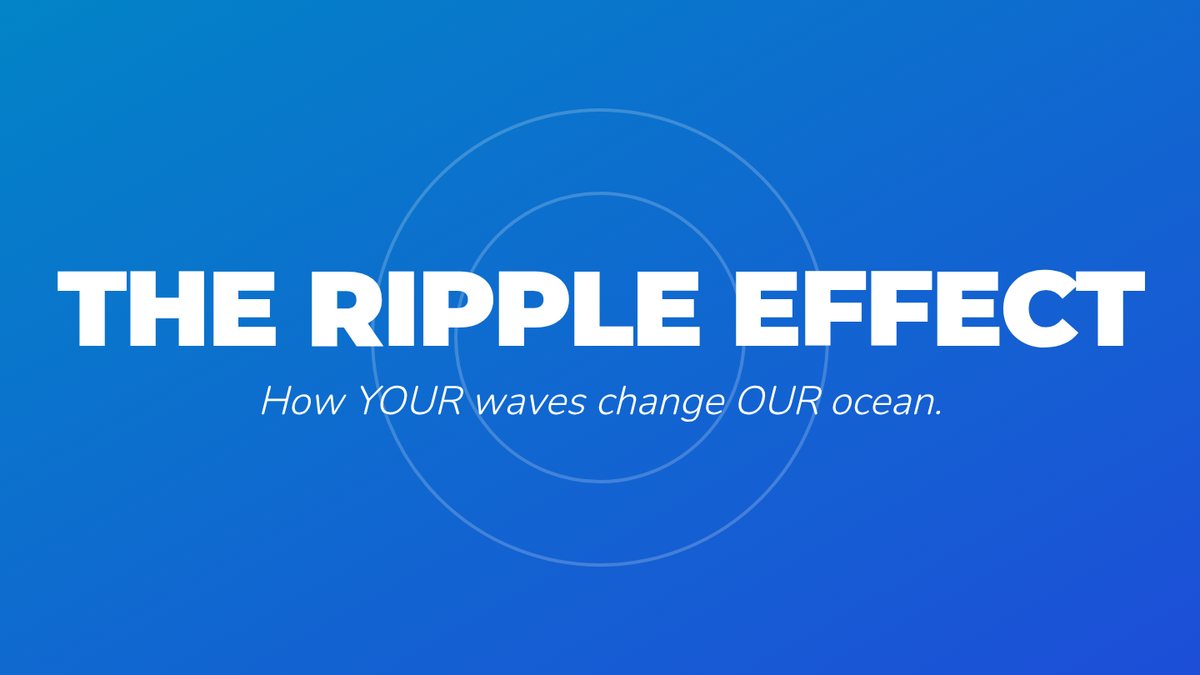 THE RIPPLE EFFECT

How YOUR waves change OUR ocean.